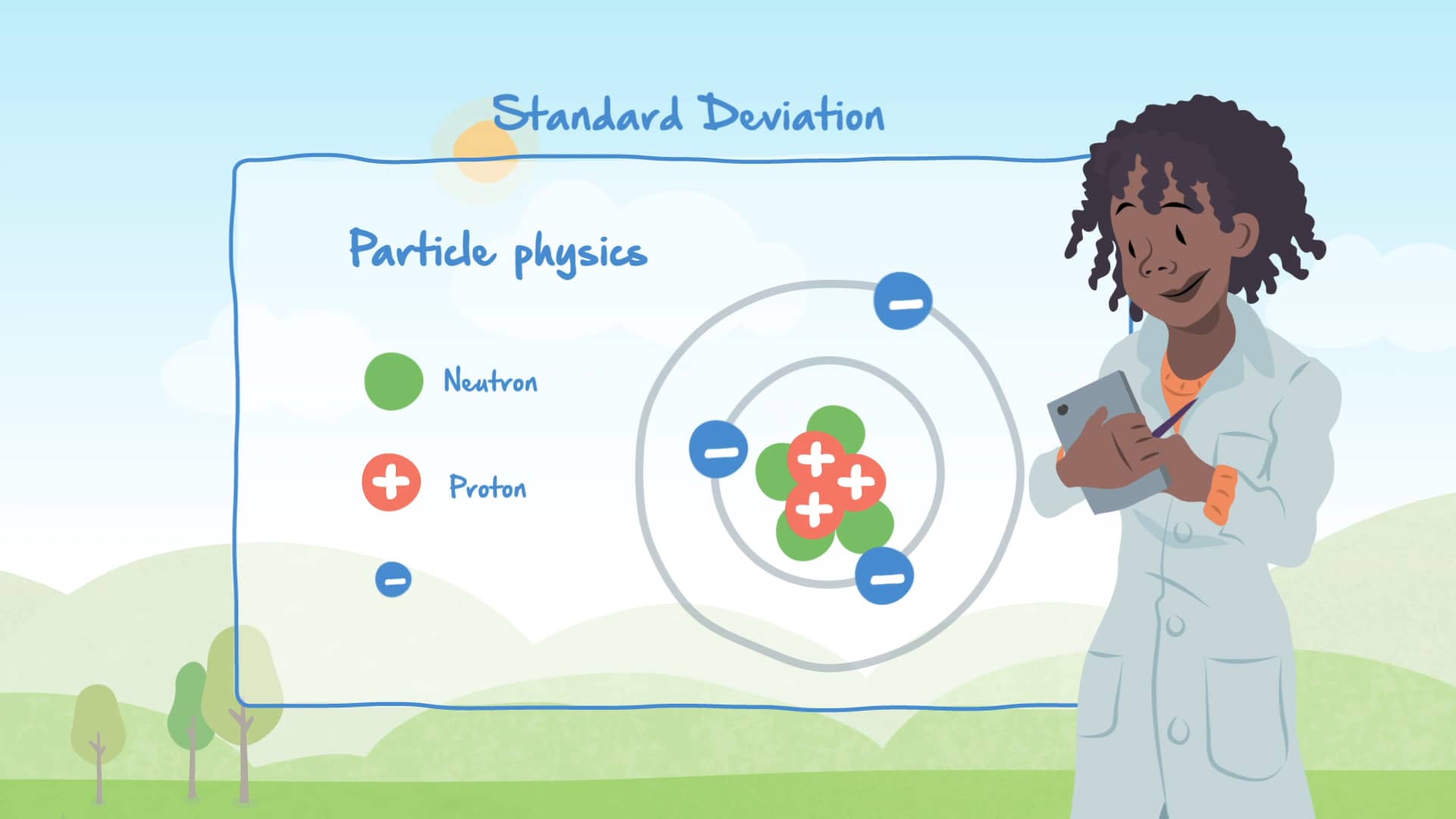 Standard Deviation

Particle physics

Neutron

Proton